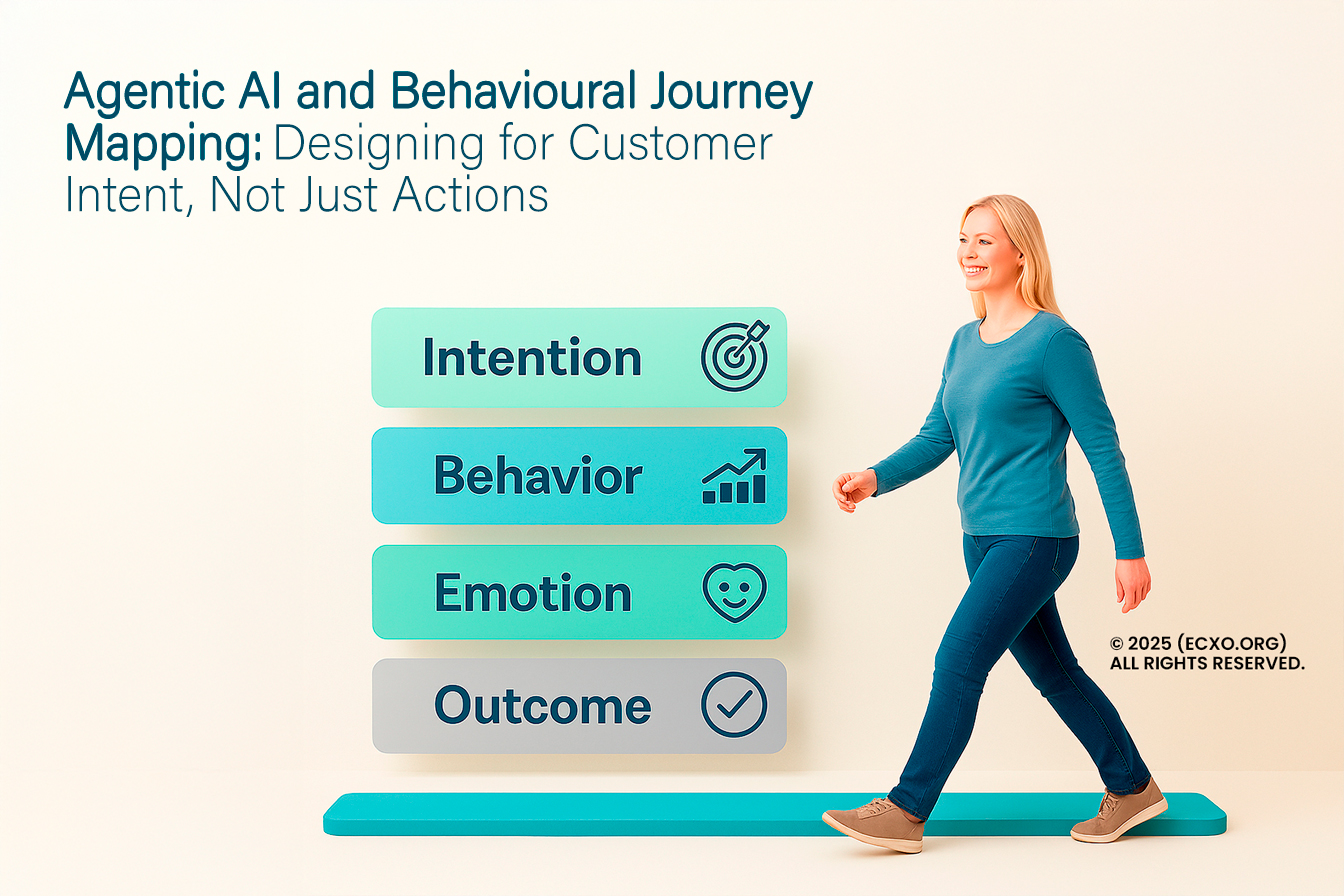 Agentic AI and Behavioural Journey Mapping: Designing for Customer Intent, Not Just Actions

Intention

Behavior

Emotion

Outcome

© 2025 (ECXO.ORG)
ALL RIGHTS RESERVED.